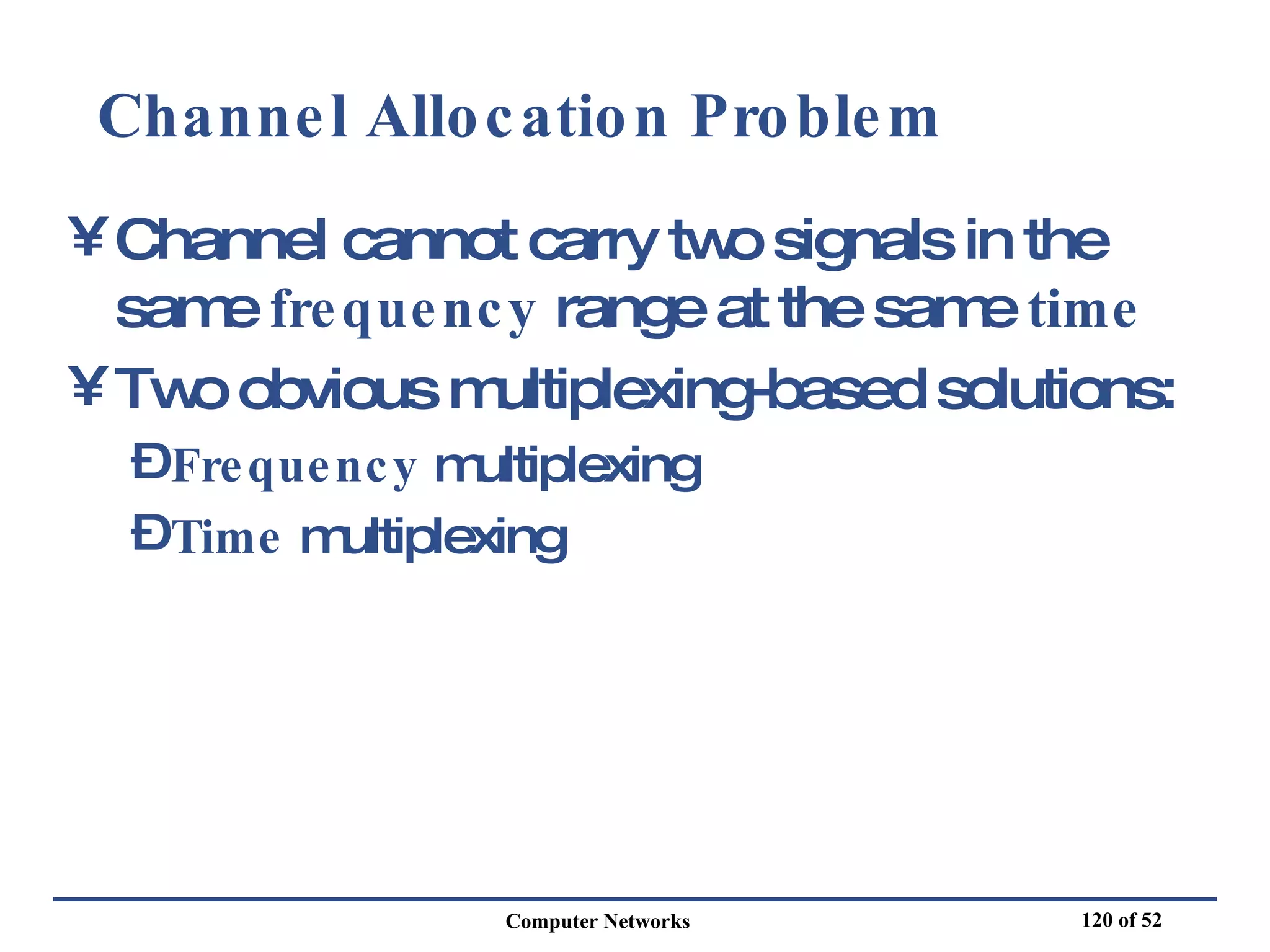 Channel Allocation Problem

¥ Channel cannot carry two signals in the same frequency range at the same time

¥ Two obvious multiplexing-based solutions:

Ð Frequency multiplexing

Ð Time multiplexing

Computer Networks

120 of 52